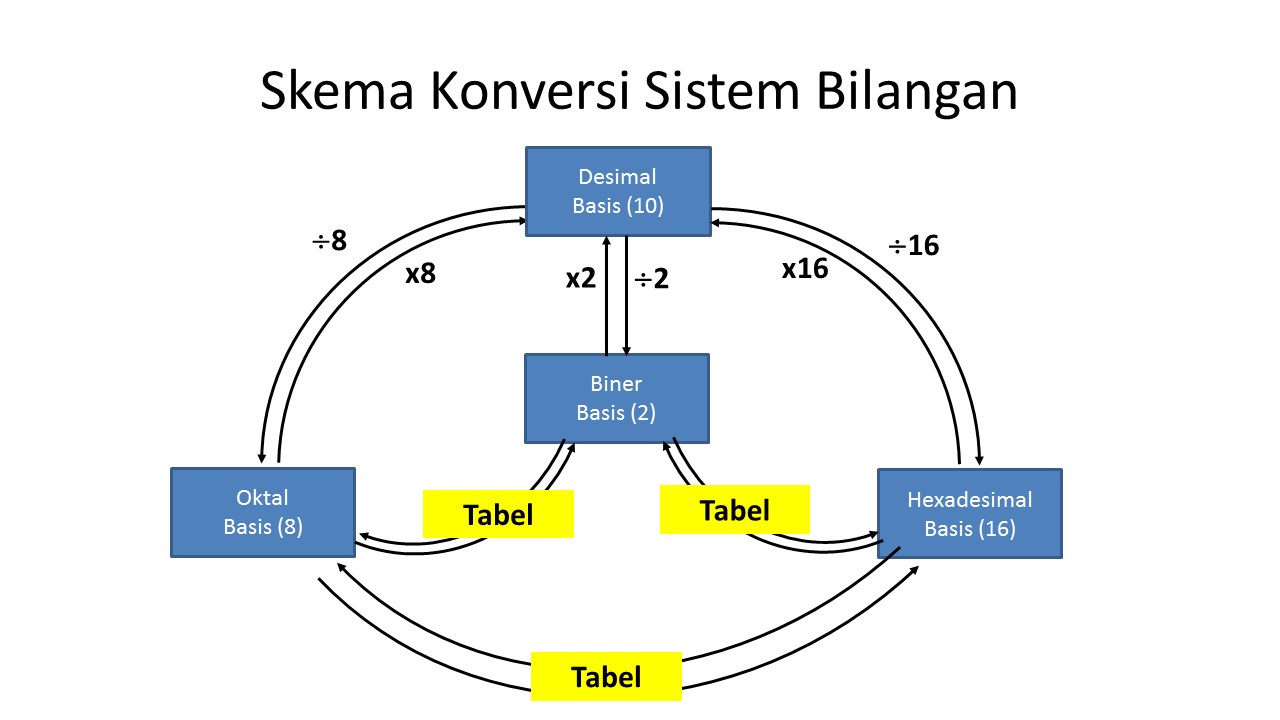 Skema Konversi Sistem Bilangan

Desimal
Basis (10)

÷8

x8

x2

÷2

x16

÷16

Biner
Basis (2)

Oktal
Basis (8)

Tabel

Tabel

Hexadesimal
Basis (16)

Tabel